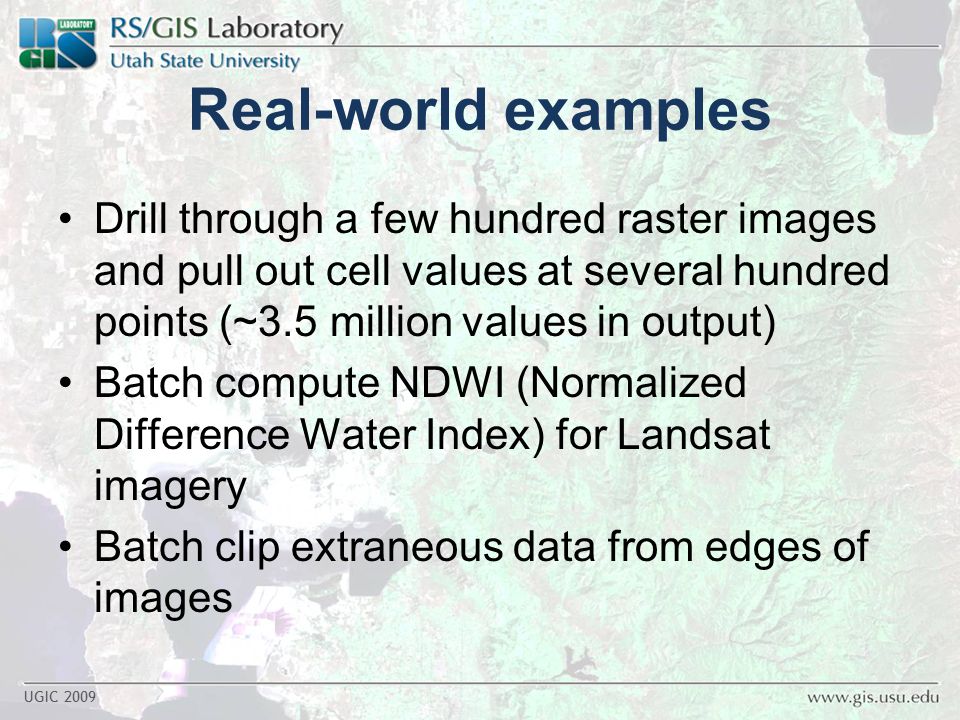 LABORATORY
RS GIS

RS/GIS Laboratory
Utah State University

Real-world examples

• Drill through a few hundred raster images and pull out cell values at several hundred points (~3.5 million values in output)
• Batch compute NDWI (Normalized Difference Water Index) for Landsat imagery
• Batch clip extraneous data from edges of images

UGIC 2009

www.gis.usu.edu